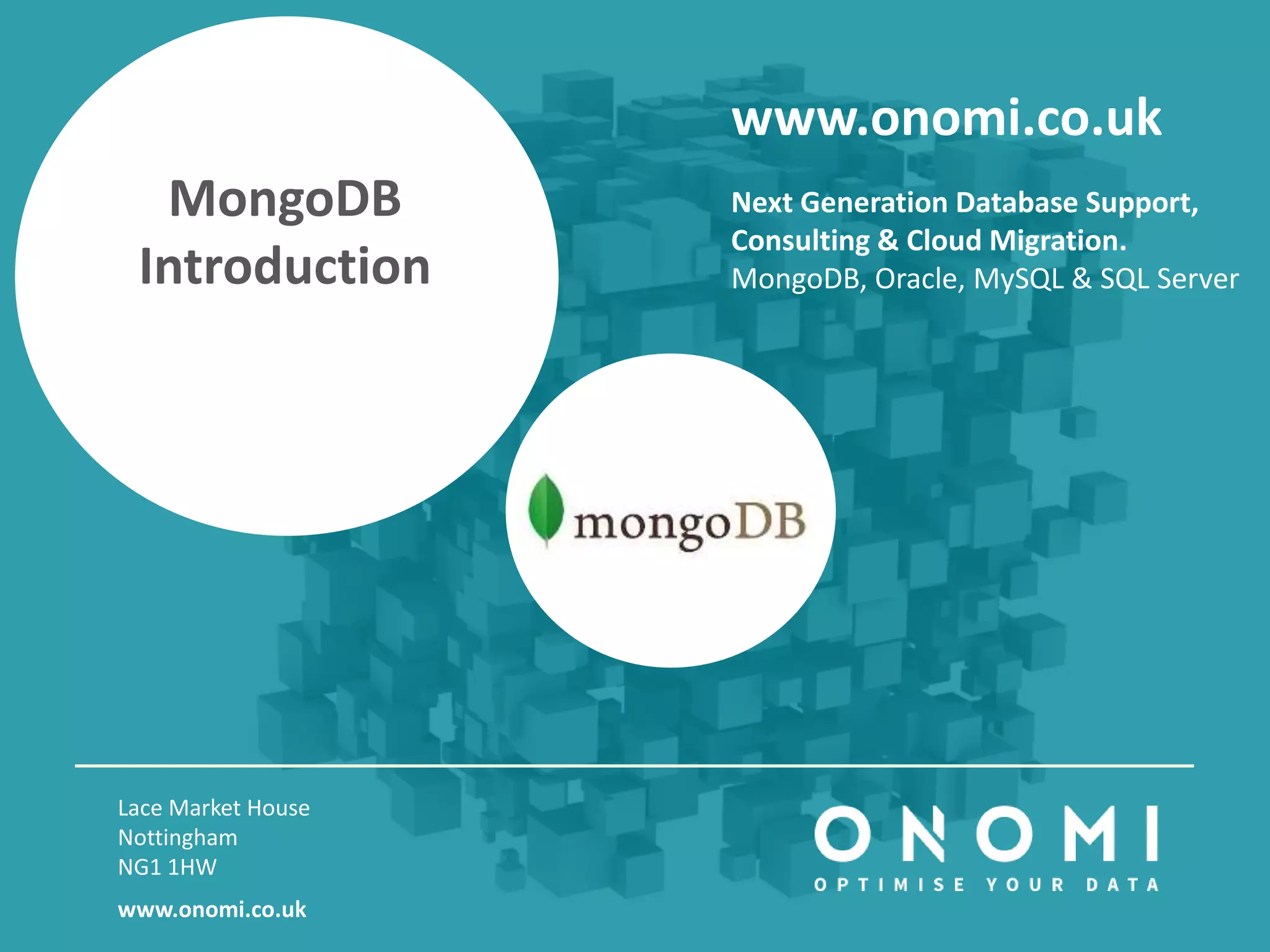 MongoDB Introduction

www.onomi.co.uk

Next Generation Database Support, Consulting & Cloud Migration.
MongoDB, Oracle, MySQL & SQL Server

mongoDB

Lace Market House
Nottingham
NG1 1HW

www.onomi.co.uk

ONOMI
OPTIMISE YOUR DATA